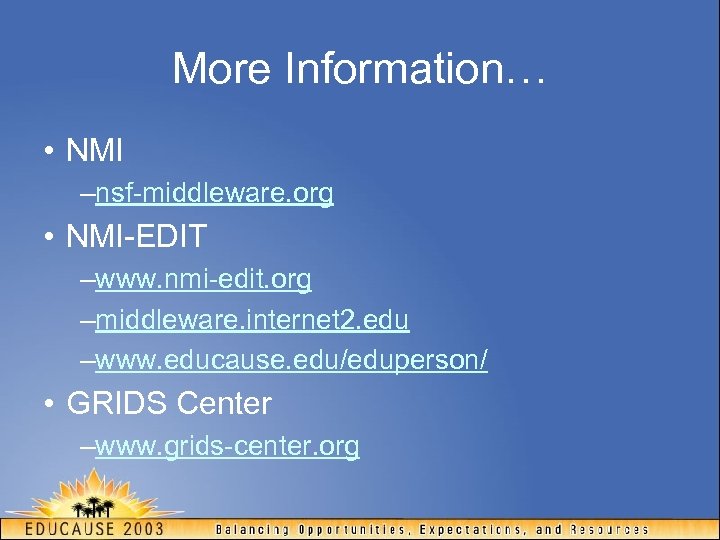 More Information…

• NMI

–nsf-middleware.org

• NMI-EDIT

–www.nmi-edit.org

–middleware.internet2.edu

–www.educause.edu/eduperson/

• GRIDS Center

–www.grids-center.org

EDUCAUSE 2003 Balancing Opportunities, Expectations, and Resources